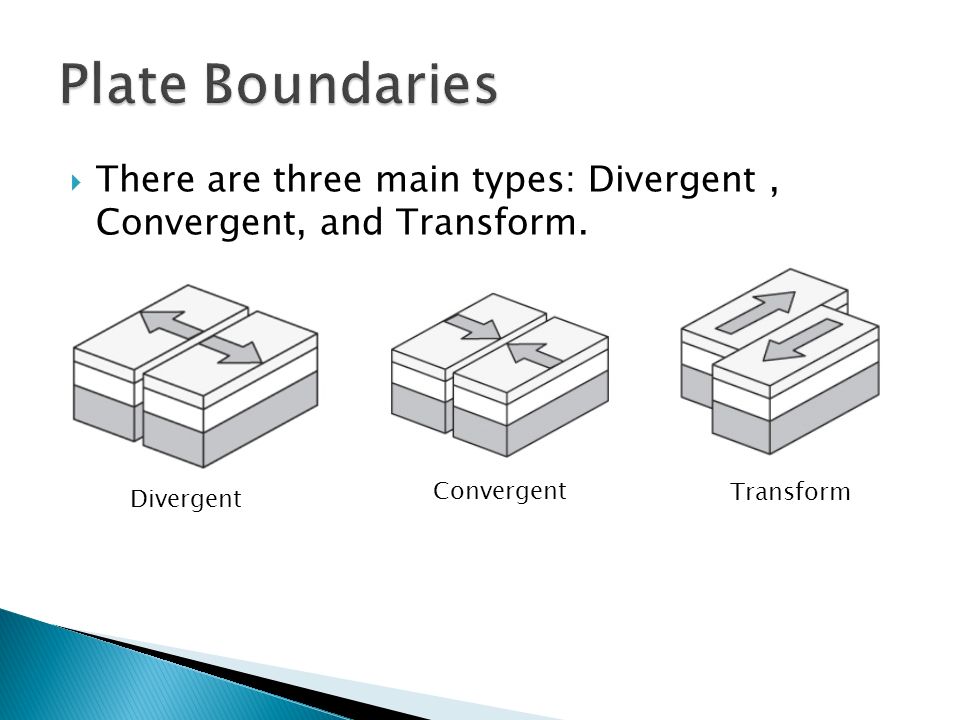 Plate Boundaries

There are three main types: Divergent , Convergent, and Transform.

Divergent

Convergent

Transform